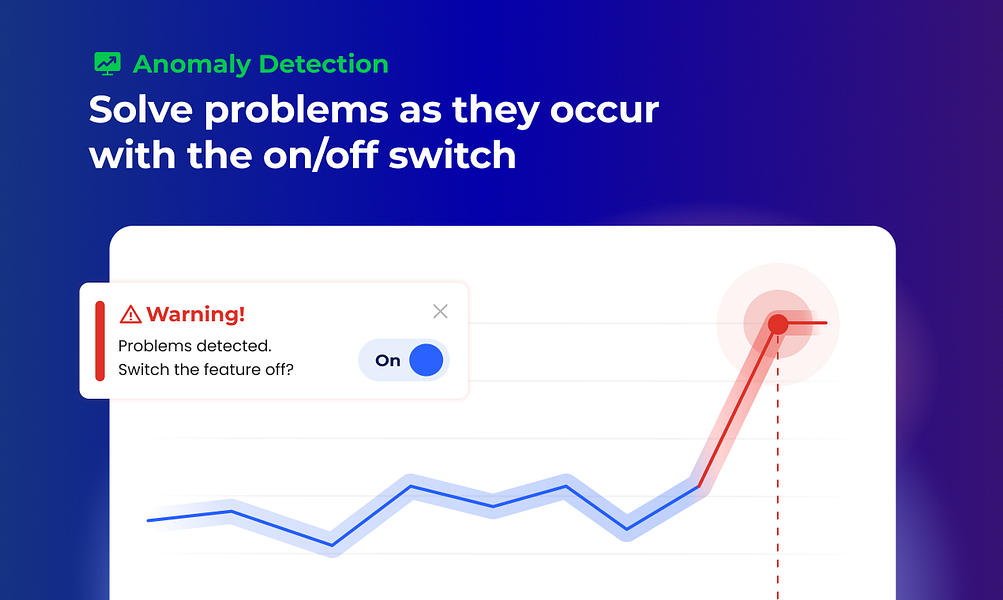 Anomaly Detection

Solve problems as they occur with the on/off switch

Warning!

Problems detected. Switch the feature off?

On